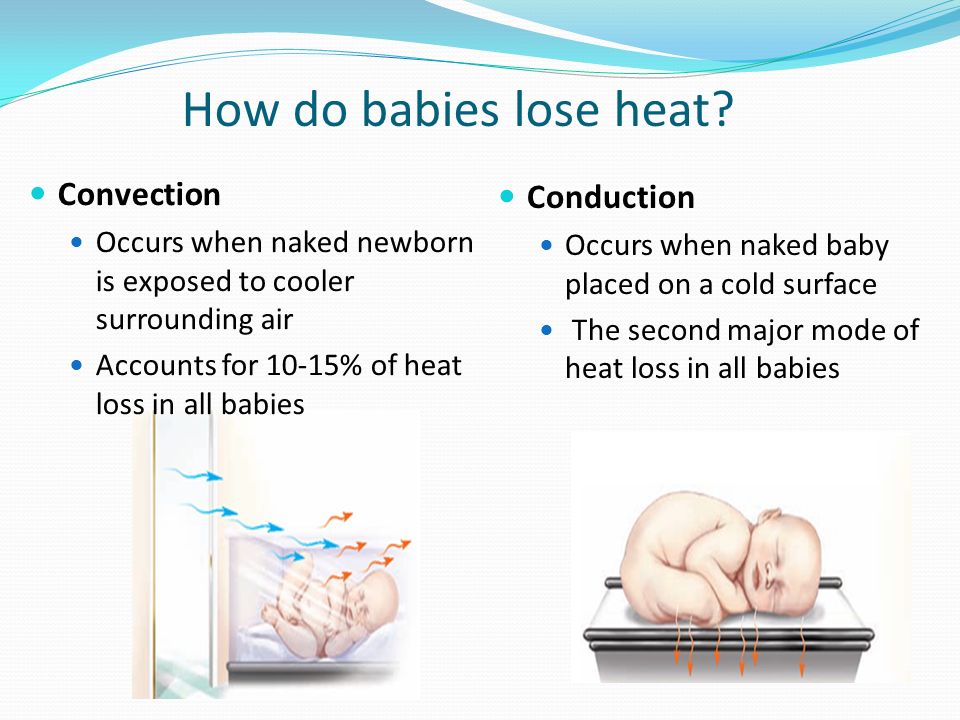 How do babies lose heat?

Convection

Occurs when naked newborn is exposed to cooler surrounding air

Accounts for 10-15% of heat loss in all babies

Conduction

Occurs when naked baby placed on a cold surface

The second major mode of heat loss in all babies